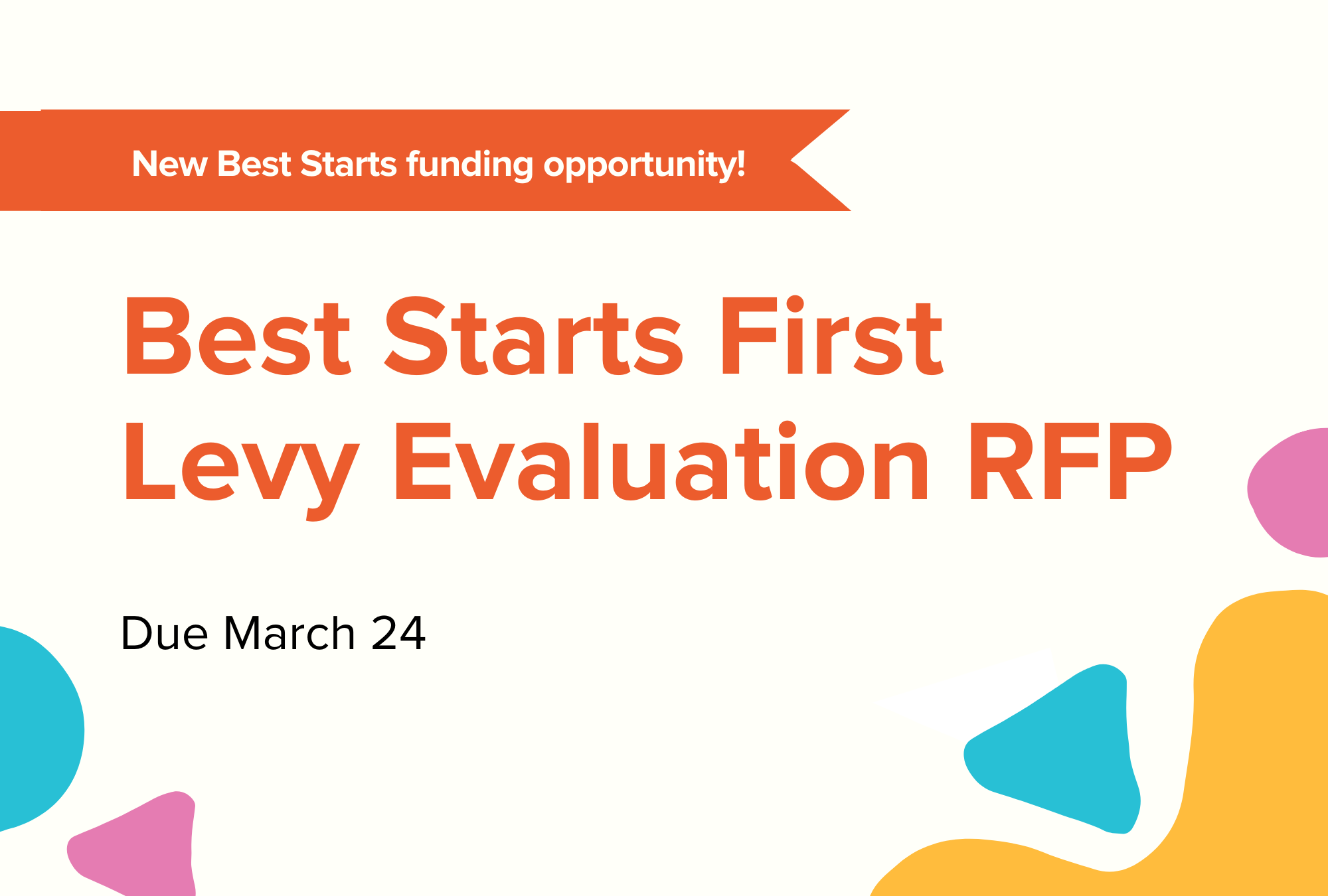 New Best Starts funding opportunity!

Best Starts First Levy Evaluation RFP

Due March 24